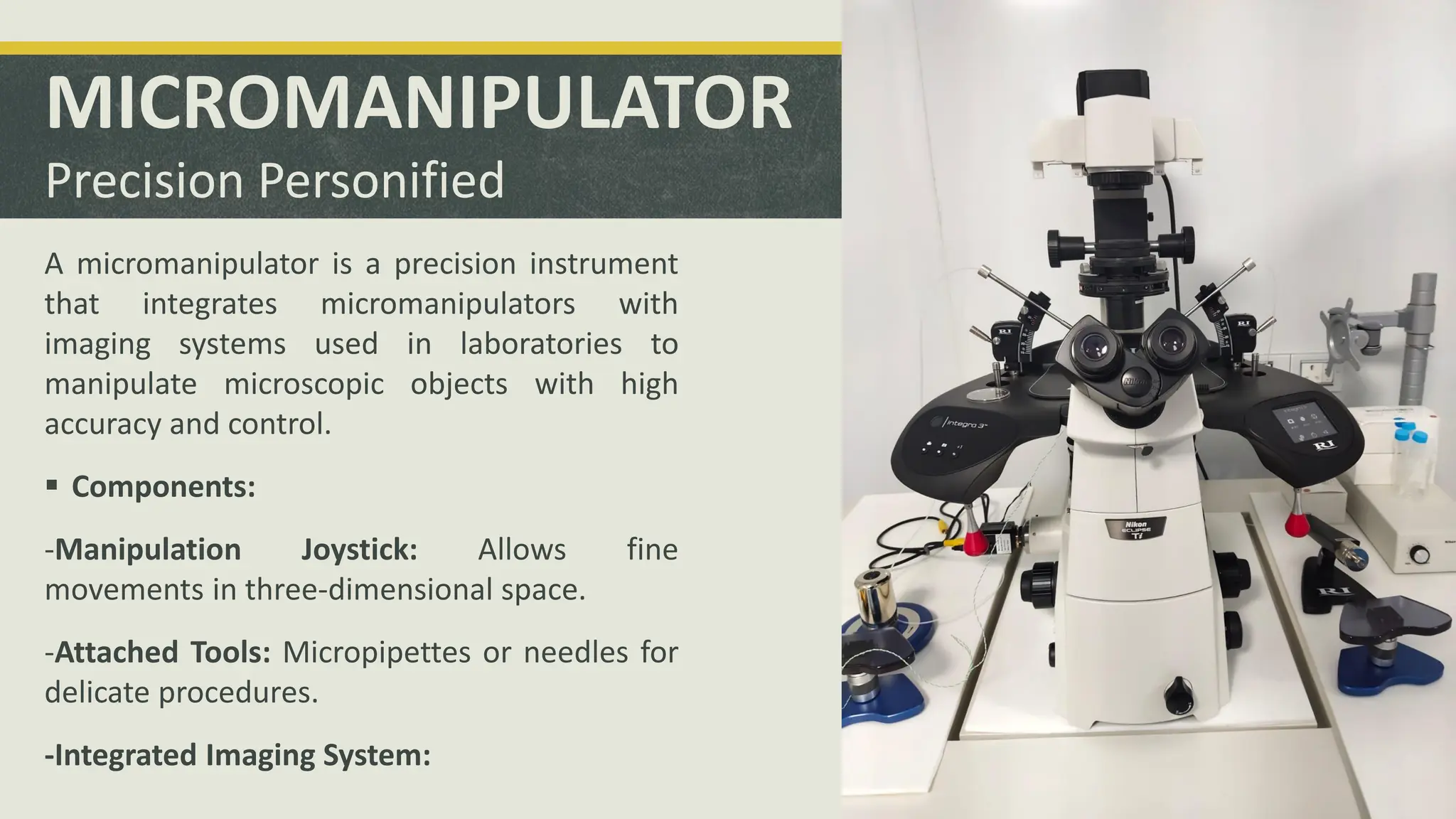 MICROMANIPULATOR
Precision Personified

A micromanipulator is a precision instrument that integrates micromanipulators with imaging systems used in laboratories to manipulate microscopic objects with high accuracy and control.

▪ Components:

-Manipulation Joystick: Allows fine movements in three-dimensional space.

-Attached Tools: Micropipettes or needles for delicate procedures.

-Integrated Imaging System:

RI
RI
Nikon
integra 3
RI
Nikon ECLIPSE Ti
RI